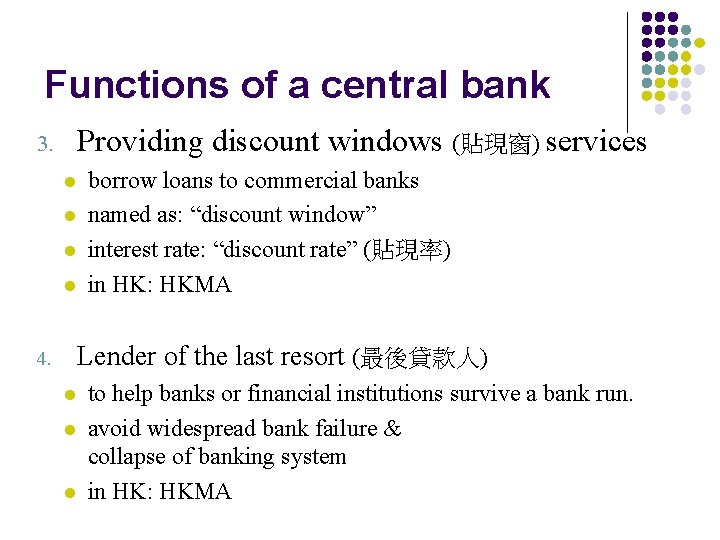 Functions of a central bank

3. Providing discount windows (貼現窗) services

- borrow loans to commercial banks
- named as: “discount window”
- interest rate: “discount rate” (貼現率)
- in HK: HKMA

4. Lender of the last resort (最後貸款人)

- to help banks or financial institutions survive a bank run.
- avoid widespread bank failure & collapse of banking system
- in HK: HKMA